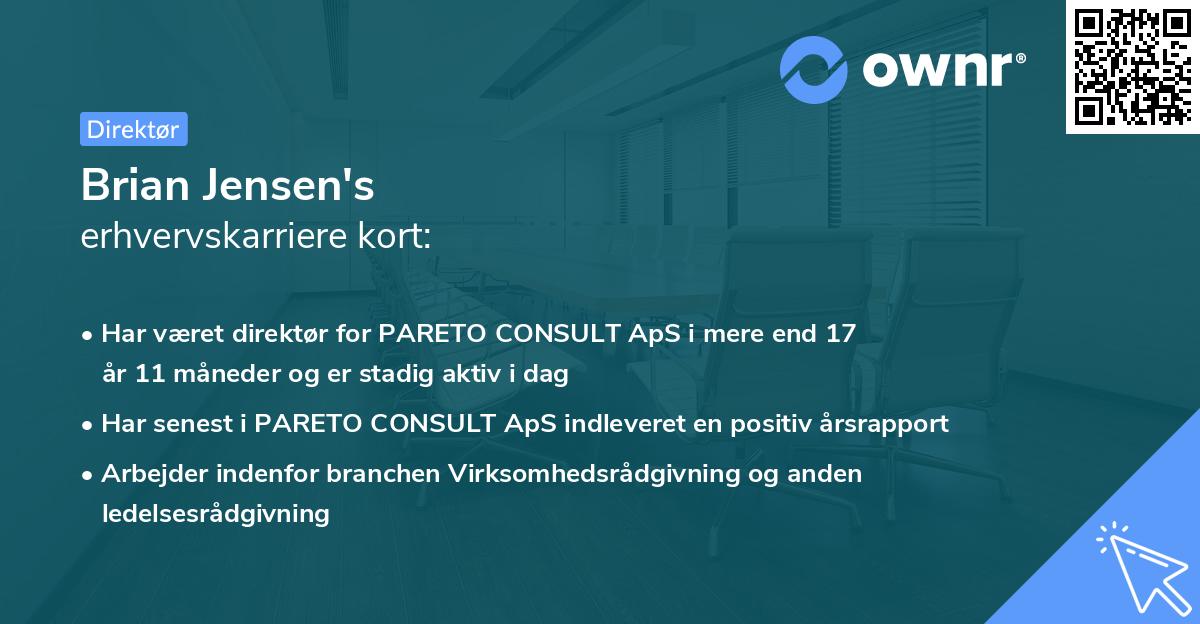 ownr®

Direktør

Brian Jensen's
erhvervskarriere kort:

• Har været direktør for PARETO CONSULT ApS i mere end 17 år 11 måneder og er stadig aktiv i dag

• Har senest i PARETO CONSULT ApS indleveret en positiv årsrapport

• Arbejder indenfor branchen Virksomhedsrådgivning og anden ledelsesrådgivning